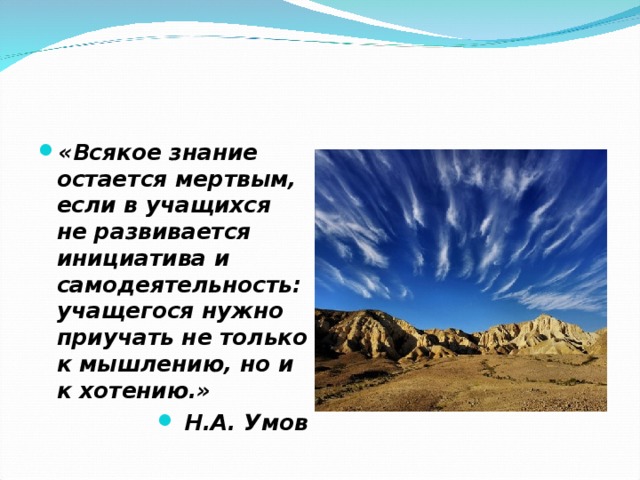 «Всякое знание остается мертвым, если в учащихся не развивается инициатива и самодеятельность: учащегося нужно приучать не только к мышлению, но и к хотению.»

Н.А. Умов